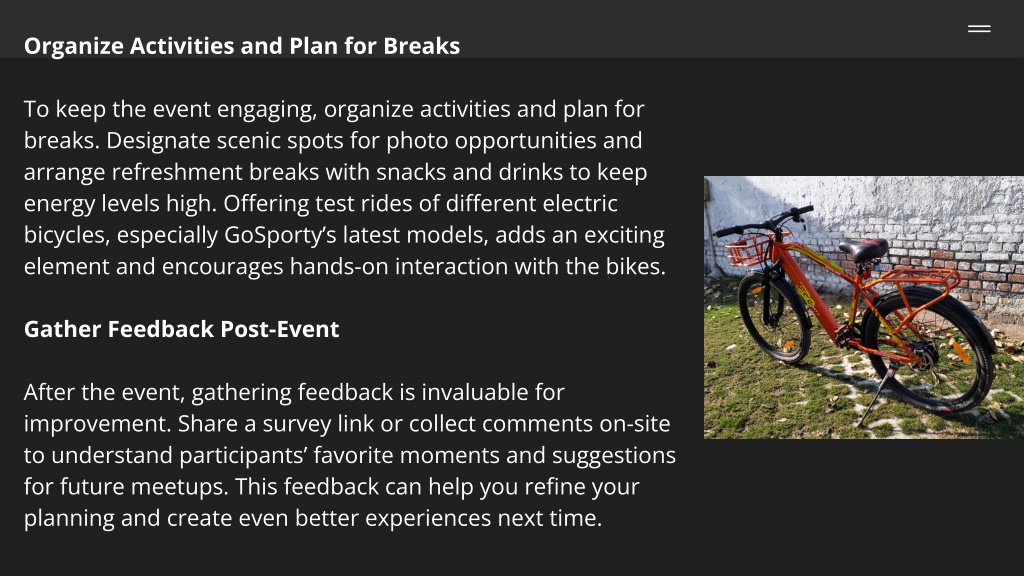 Organize Activities and Plan for Breaks

To keep the event engaging, organize activities and plan for breaks. Designate scenic spots for photo opportunities and arrange refreshment breaks with snacks and drinks to keep energy levels high. Offering test rides of different electric bicycles, especially GoSporty's latest models, adds an exciting element and encourages hands-on interaction with the bikes.

Gather Feedback Post-Event

After the event, gathering feedback is invaluable for improvement. Share a survey link or collect comments on-site to understand participants' favorite moments and suggestions for future meetups. This feedback can help you refine your planning and create even better experiences next time.